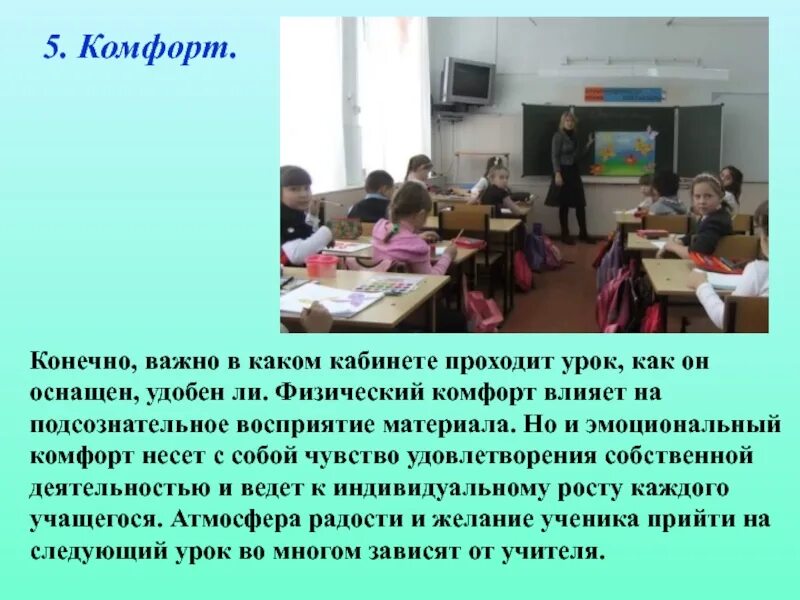 5. Комфорт.

Конечно, важно в каком кабинете проходит урок, как он оснащен, удобен ли. Физический комфорт влияет на подсознательное восприятие материала. Но и эмоциональный комфорт несет с собой чувство удовлетворения собственной деятельностью и ведет к индивидуальному росту каждого учащегося. Атмосфера радости и желание ученика прийти на следующий урок во многом зависят от учителя.